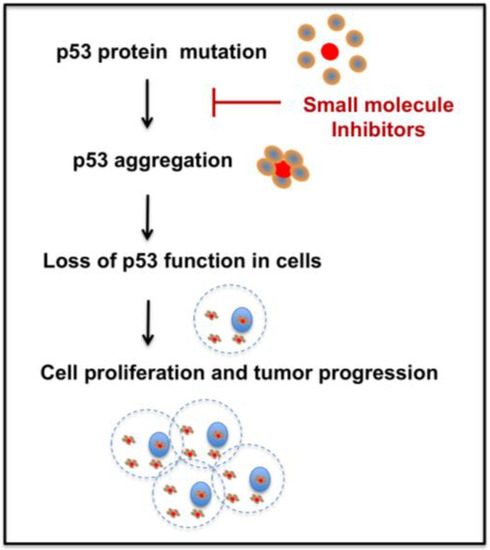 p53 protein mutation

Small molecule Inhibitors

p53 aggregation

Loss of p53 function in cells

Cell proliferation and tumor progression